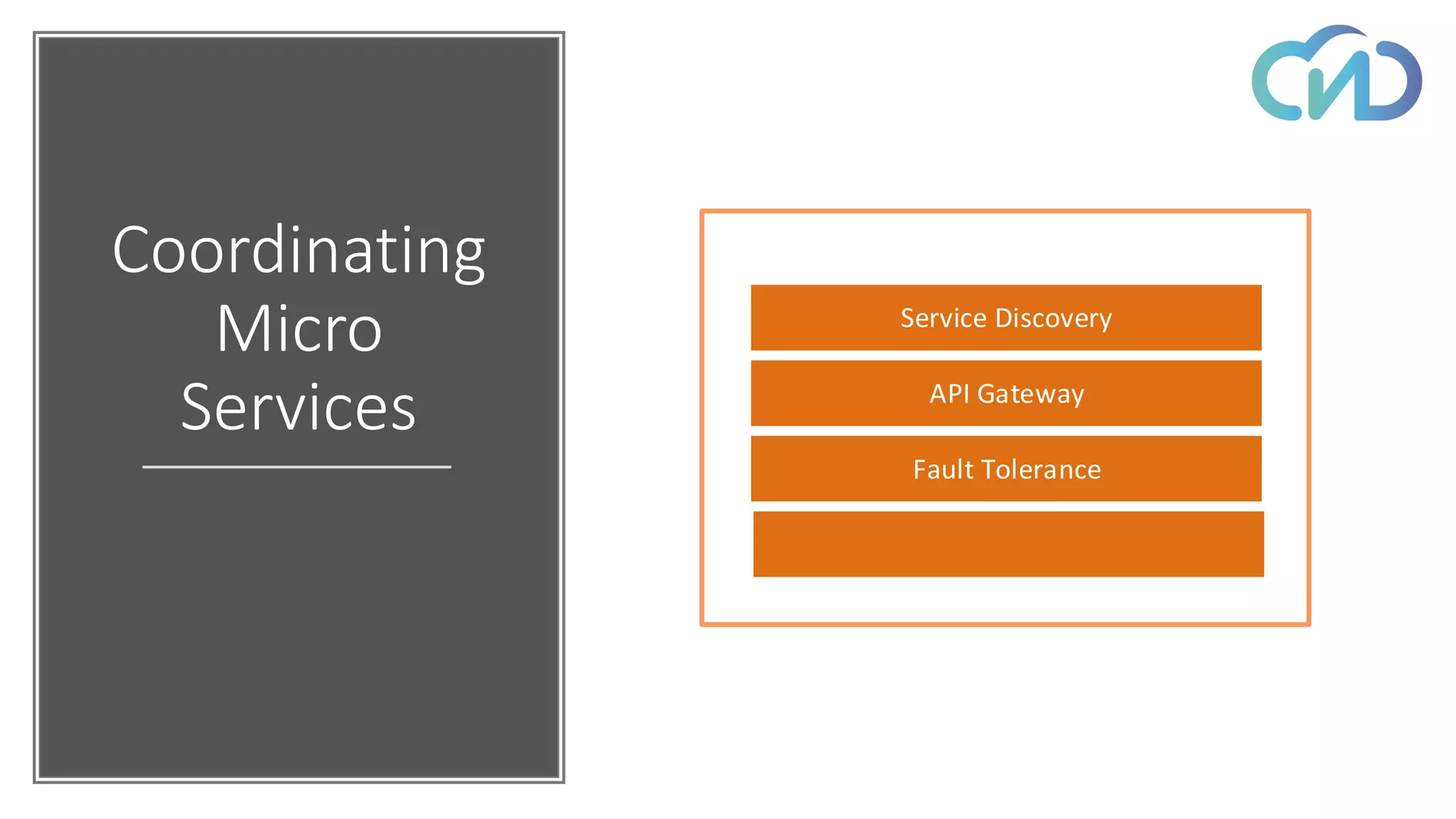 Coordinating Micro Services

Service Discovery

API Gateway

Fault Tolerance